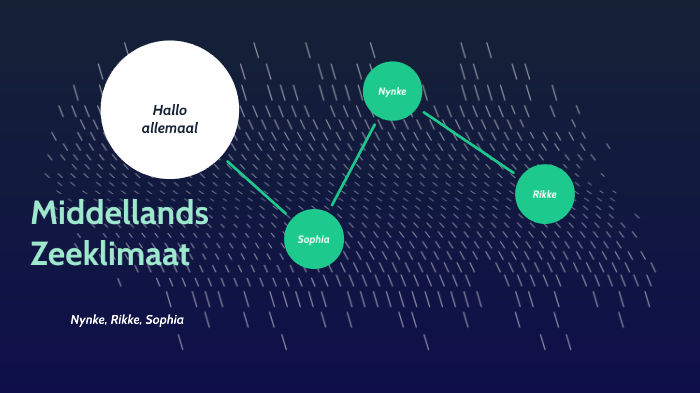 Hallo allemaal

Nynke

Rikke

Sophia

Middellands Zeeklimaat

Nynke, Rikke, Sophia